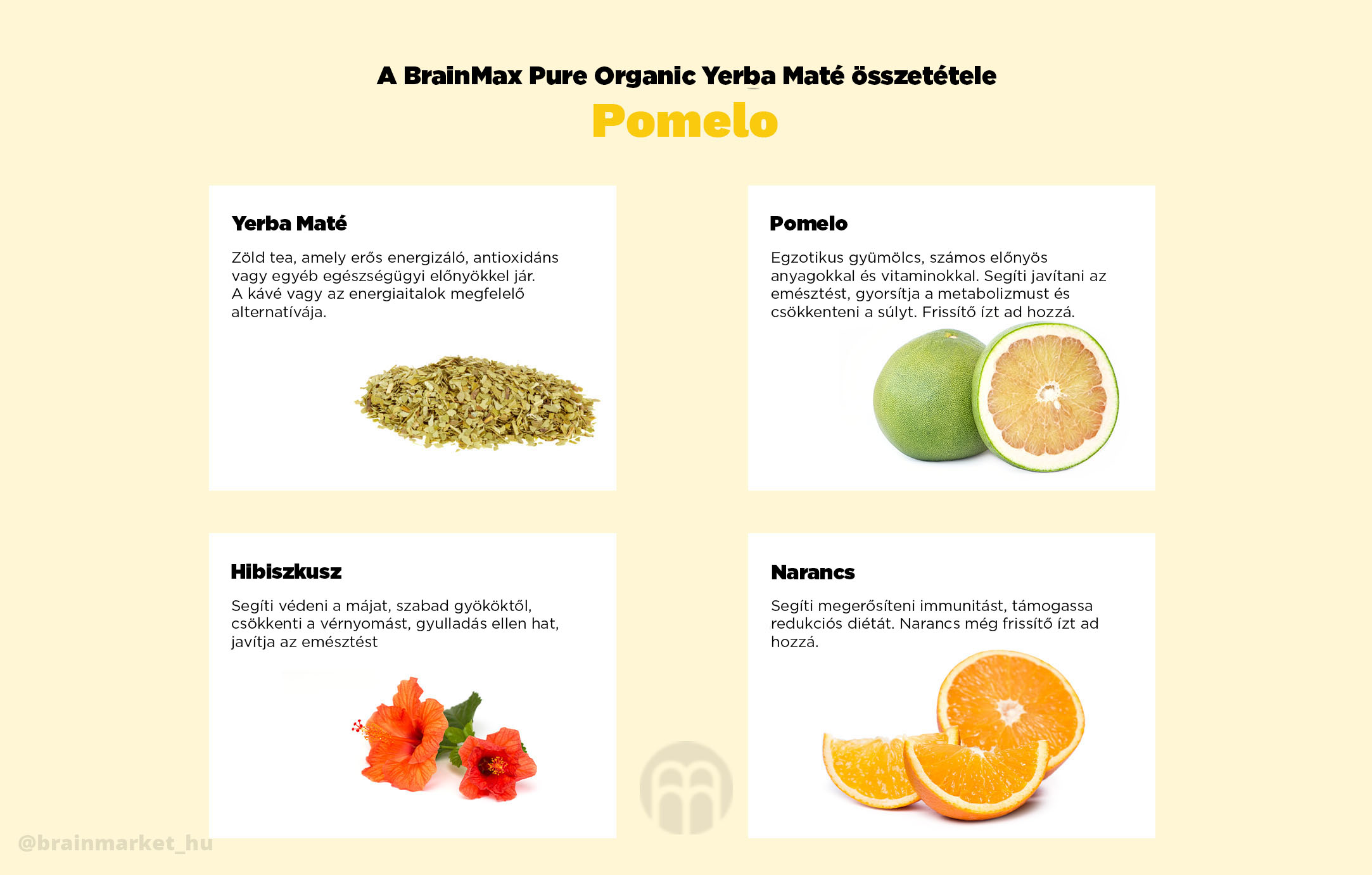 A BrainMax Pure Organic Yerba Maté összetétele

Pomelo

Yerba Maté

Zöld tea, amely erős energizáló, antioxidáns vagy egyéb egészségügyi előnyökkel jár. A kávé vagy az energiaitalok megfelelő alternatívája.

Pomelo

Egzotikus gyümölcs, számos előnyös anyagokkal és vitaminokkal. Segíti javítani az emésztést, gyorsítja a metabolizmust és csökkenteni a súlyt. Frissítő ízt ad hozzá.

Hibiszkusz

Segíti védeni a májat, szabad gyököktől, csökkenti a vérnyomást, gyulladás ellen hat, javítja az emésztést

Narancs

Segíti megerősíteni immunitást, támogassa redukciós diétát. Narancs még frissítő ízt ad hozzá.

@brainmarket_hu